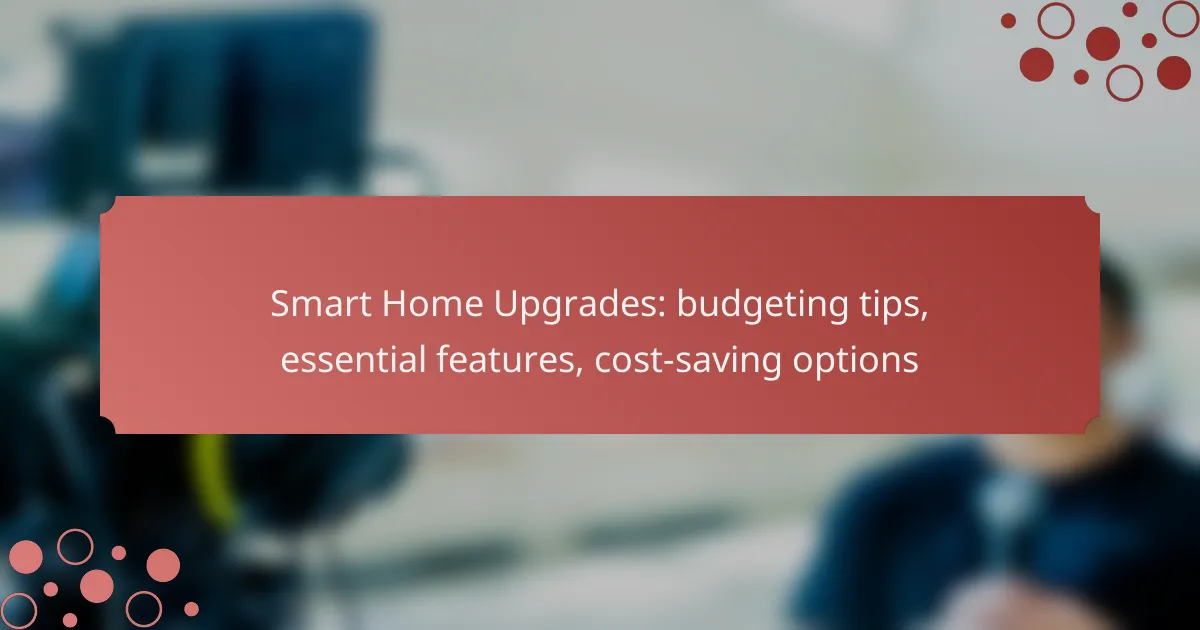 Smart Home Upgrades: budgeting tips, essential features, cost-saving options